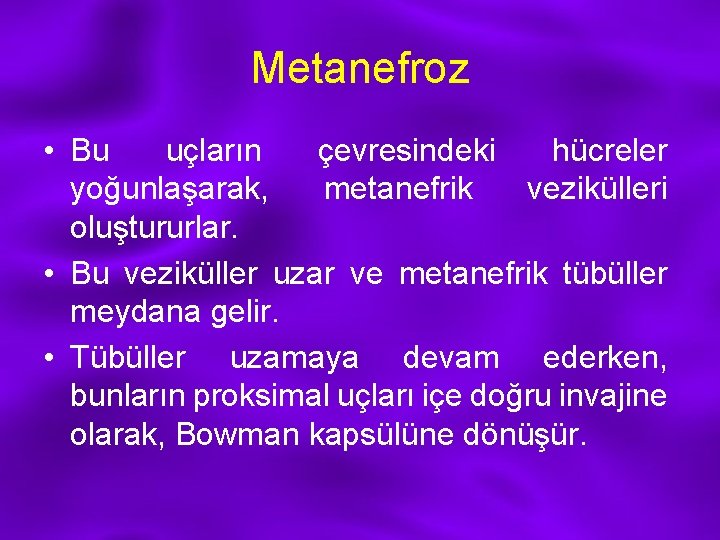 Metanefroz

• Bu uçların çevresindeki hücreler yoğunlaşarak, metanefrik vezikülleri oluştururlar.

• Bu veziküller uzar ve metanefrik tübüller meydana gelir.

• Tübüller uzamaya devam ederken, bunların proksimal uçları içe doğru invajine olarak, Bowman kapsülüne dönüşür.